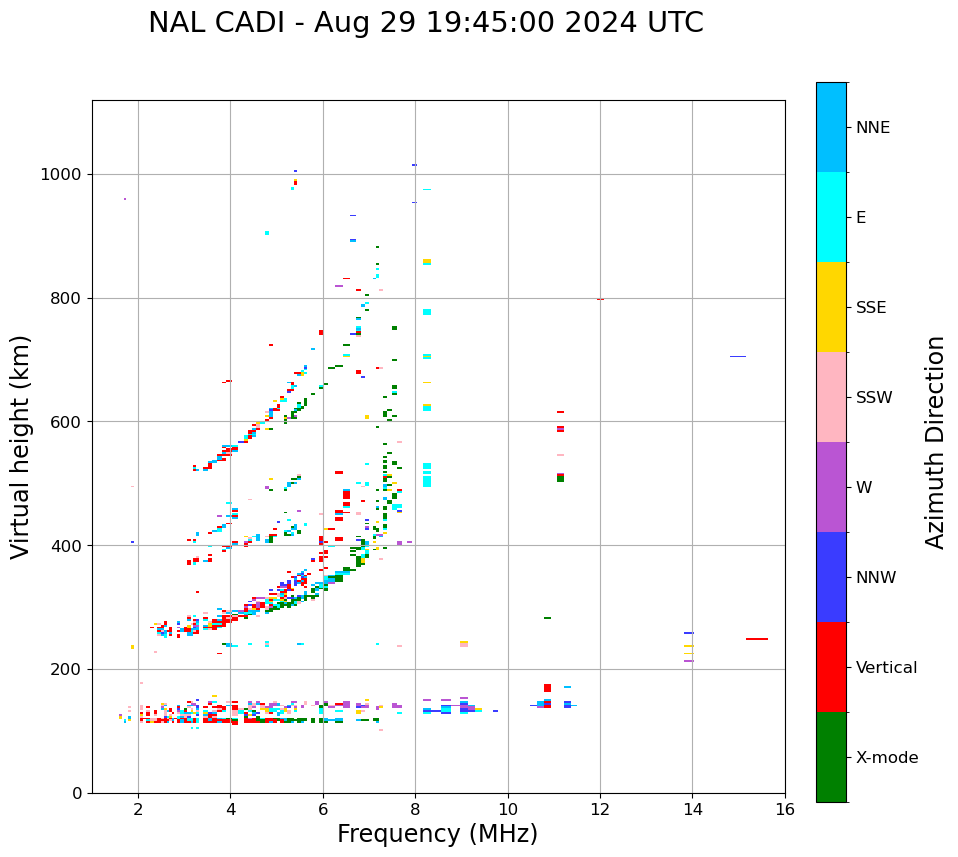 NAL CADI - Aug 29 19:45:00 2024 UTC

Virtual height (km)

1000
800
600
400
200
0

2
4
6
8
10
12
14
16

Frequency (MHz)

NNE
E
SSE
SSW
W
NNW
Vertical
X-mode

Azimuth Direction